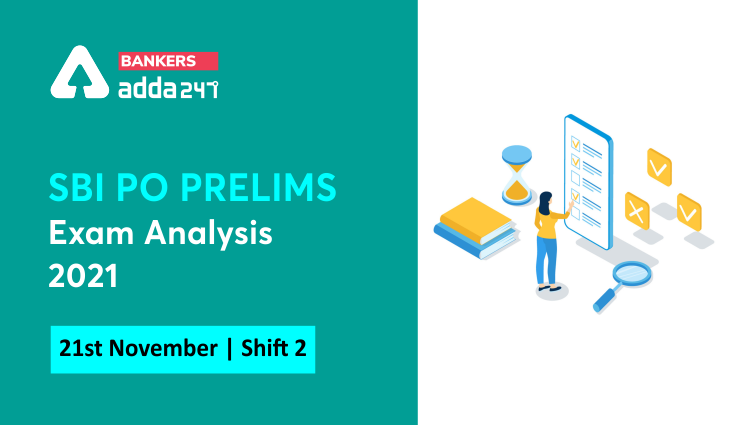 BANKERS
adda247

SBI PO PRELIMS
Exam Analysis
2021

21st November | Shift 2